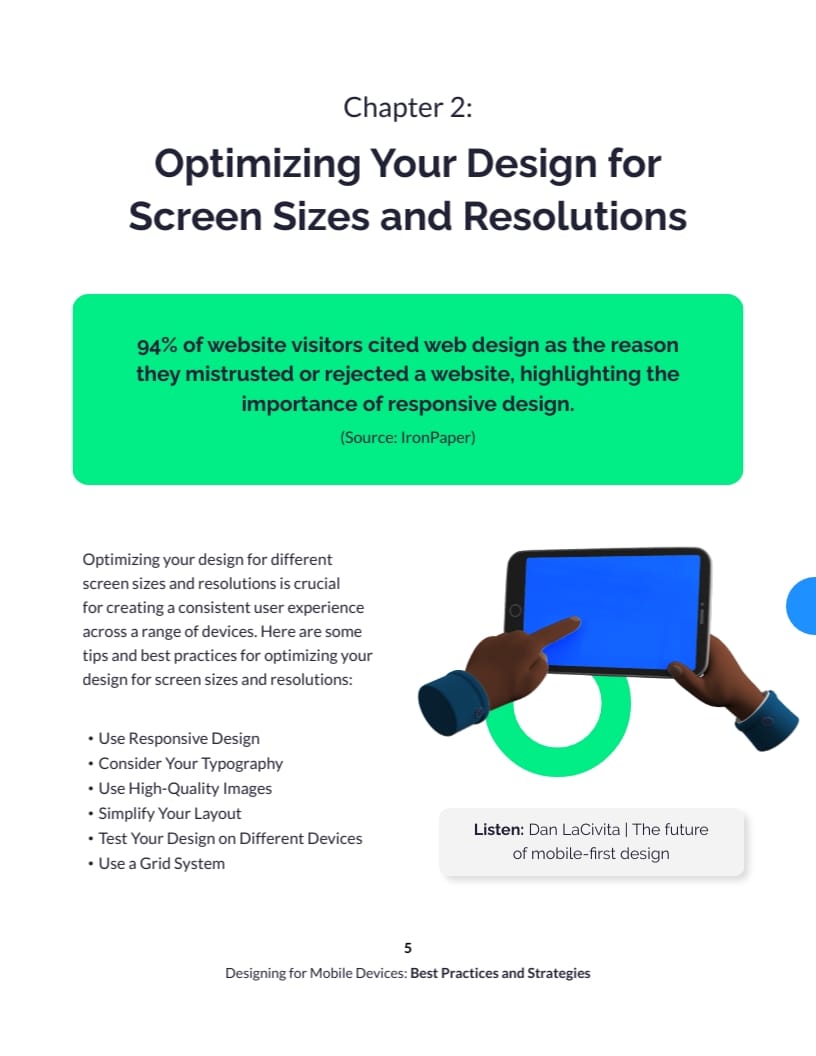 Chapter 2:

Optimizing Your Design for Screen Sizes and Resolutions

94% of website visitors cited web design as the reason they mistrusted or rejected a website, highlighting the importance of responsive design.

(Source: IronPaper)

Optimizing your design for different screen sizes and resolutions is crucial for creating a consistent user experience across a range of devices. Here are some tips and best practices for optimizing your design for screen sizes and resolutions:

• Use Responsive Design
• Consider Your Typography
• Use High-Quality Images
• Simplify Your Layout
• Test Your Design on Different Devices
• Use a Grid System

Listen: Dan LaCivita | The future of mobile-first design

5

Designing for Mobile Devices: Best Practices and Strategies